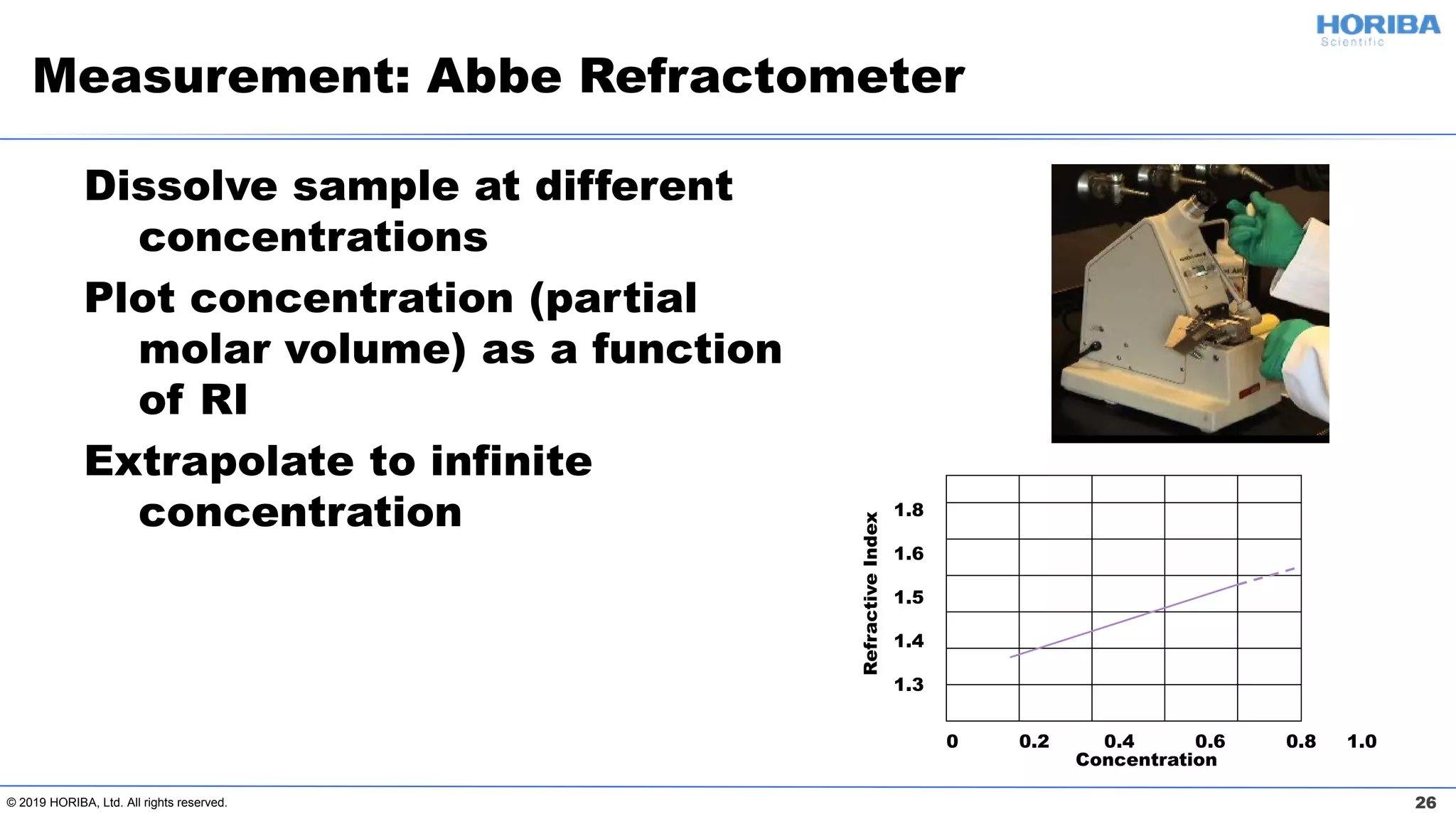 HORIBA
Scientific

Measurement: Abbe Refractometer

Dissolve sample at different concentrations

Plot concentration (partial molar volume) as a function of RI

Extrapolate to infinite concentration

Refractive Index
1.8
1.6
1.5
1.4
1.3
0
0.2
0.4
0.6
0.8
1.0
Concentration

© 2019 HORIBA, Ltd. All rights reserved.

26